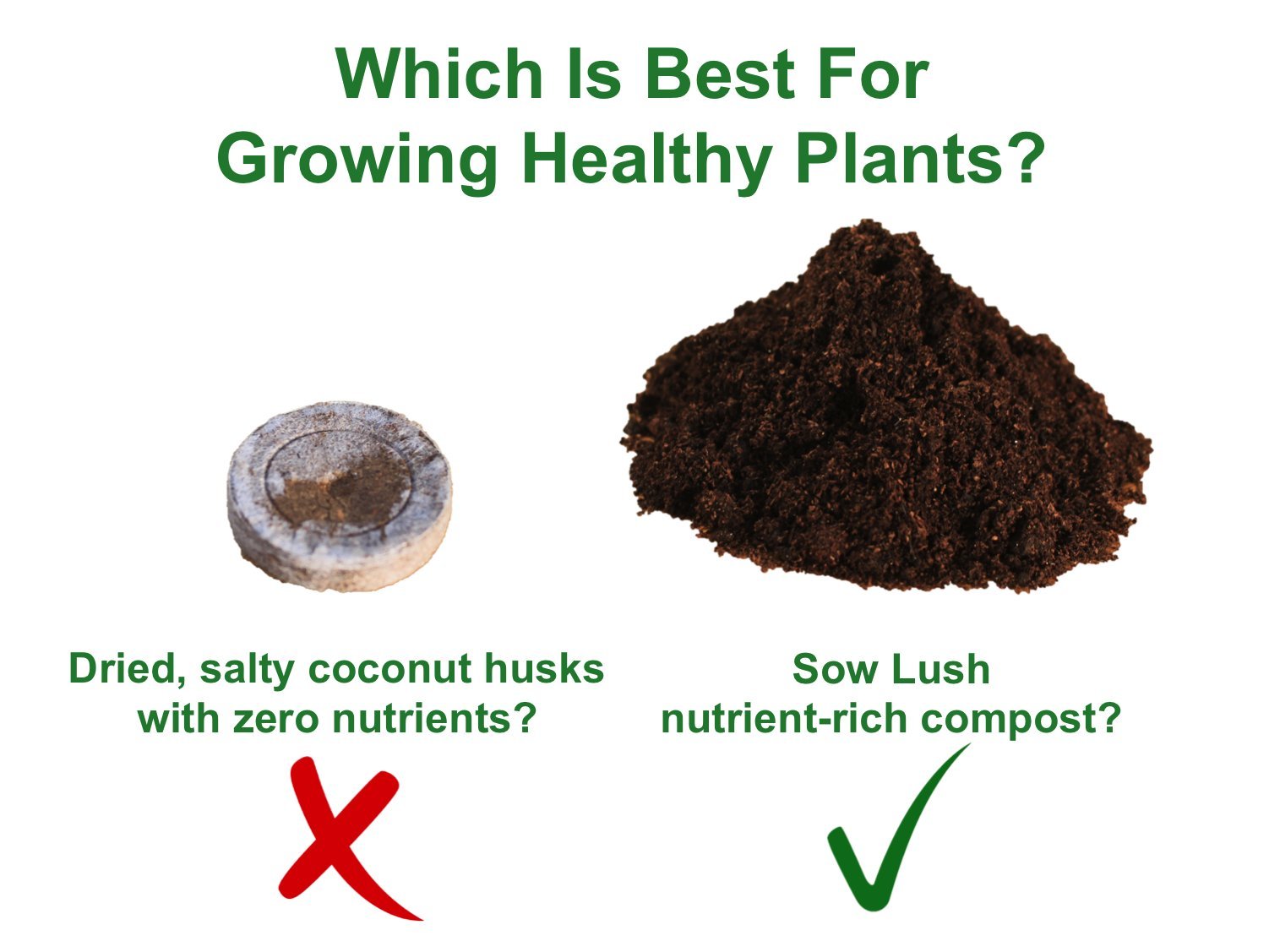 Which Is Best For
Growing Healthy Plants?

Dried, salty coconut husks
with zero nutrients?

Sow Lush
nutrient-rich compost?